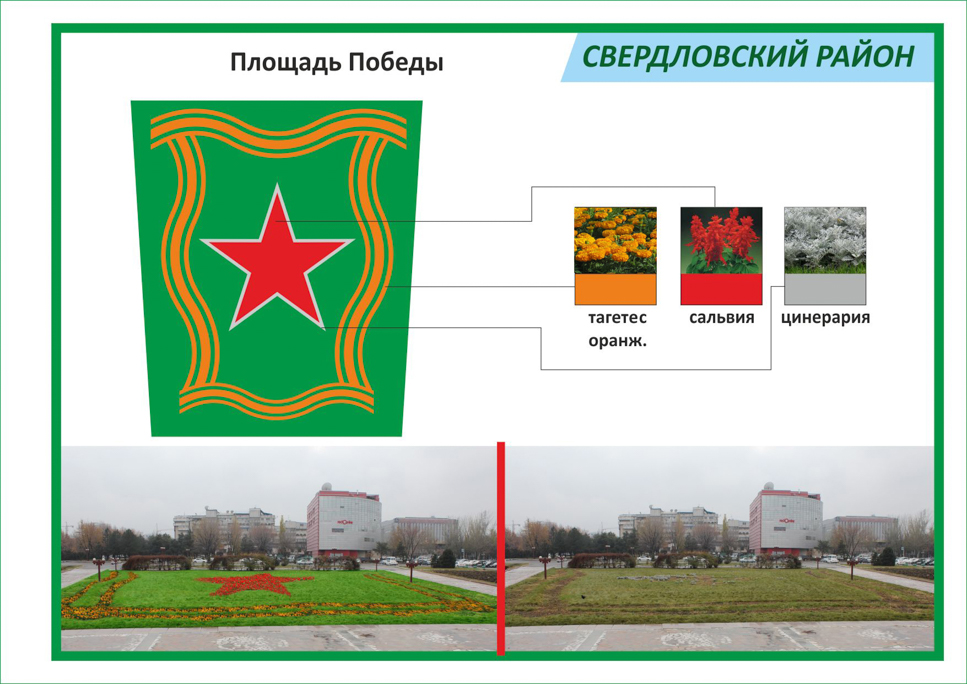 Площадь Победы

СВЕРДЛОВСКИЙ РАЙОН

тагетес оранж.

сальвия

цинерария